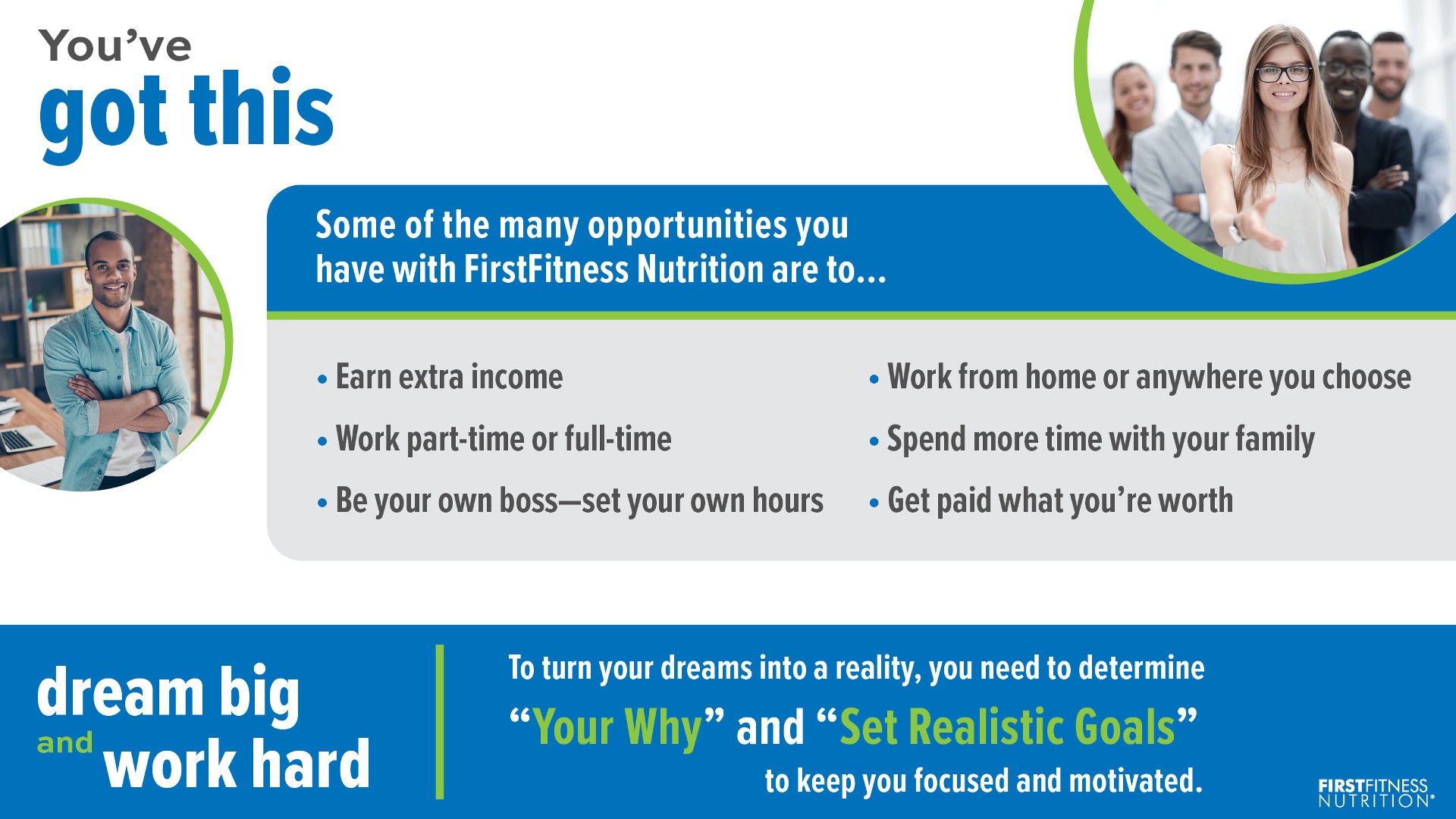 You've
got this

Some of the many opportunities you have with FirstFitness Nutrition are to...

• Earn extra income
• Work part-time or full-time
• Be your own boss—set your own hours

• Work from home or anywhere you choose
• Spend more time with your family
• Get paid what you're worth

dream big
and work hard

To turn your dreams into a reality, you need to determine "Your Why" and "Set Realistic Goals" to keep you focused and motivated.

FIRSTFITNESS NUTRITION®